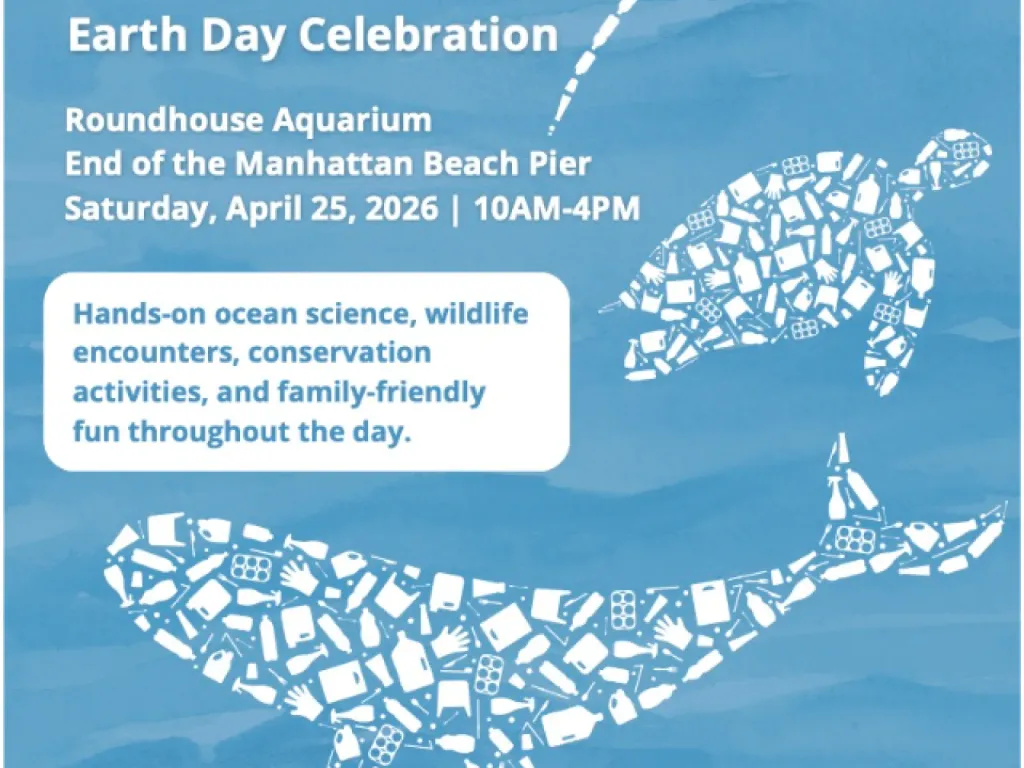 Earth Day Celebration

Roundhouse Aquarium
End of the Manhattan Beach Pier
Saturday, April 25, 2026 | 10AM-4PM

Hands-on ocean science, wildlife encounters, conservation activities, and family-friendly fun throughout the day.